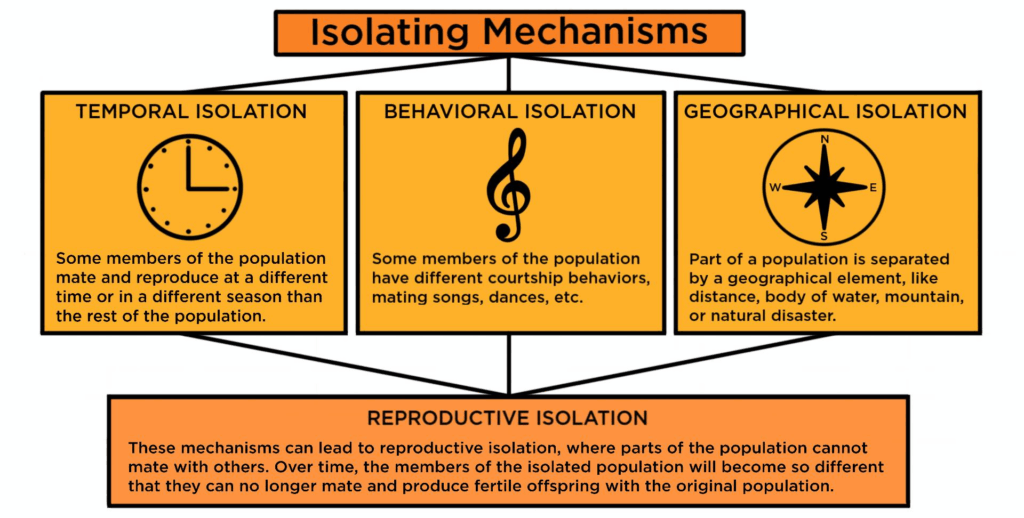 Isolating Mechanisms

TEMPORAL ISOLATION

Some members of the population mate and reproduce at a different time or in a different season than the rest of the population.

BEHAVIORAL ISOLATION

Some members of the population have different courtship behaviors, mating songs, dances, etc.

GEOGRAPHICAL ISOLATION

N
W
E
S

Part of a population is separated by a geographical element, like distance, body of water, mountain, or natural disaster.

REPRODUCTIVE ISOLATION

These mechanisms can lead to reproductive isolation, where parts of the population cannot mate with others. Over time, the members of the isolated population will become so different that they can no longer mate and produce fertile offspring with the original population.